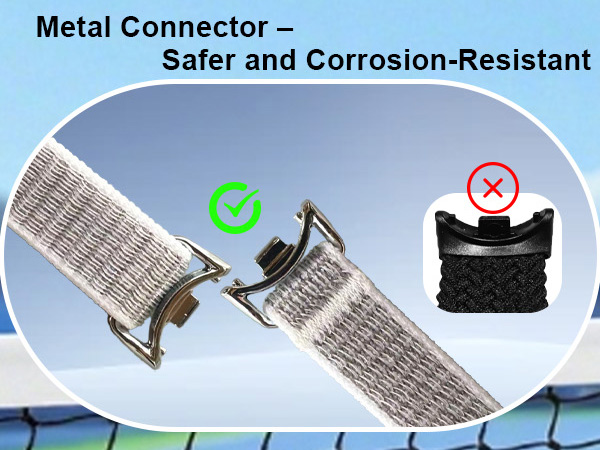 Metal Connector –
Safer and Corrosion-Resistant